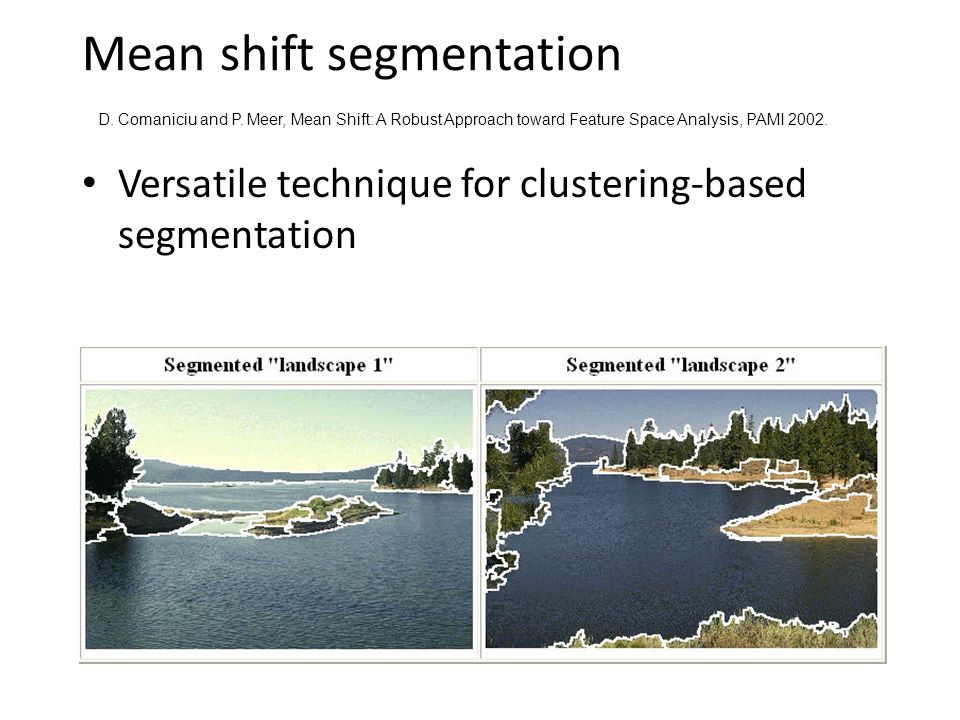 Mean shift segmentation

D. Comaniciu and P. Meer, Mean Shift: A Robust Approach toward Feature Space Analysis, PAMI 2002.

• Versatile technique for clustering-based segmentation

| Segmented "landscape 1" | Segmented "landscape 2" |
|---|---|
| | |